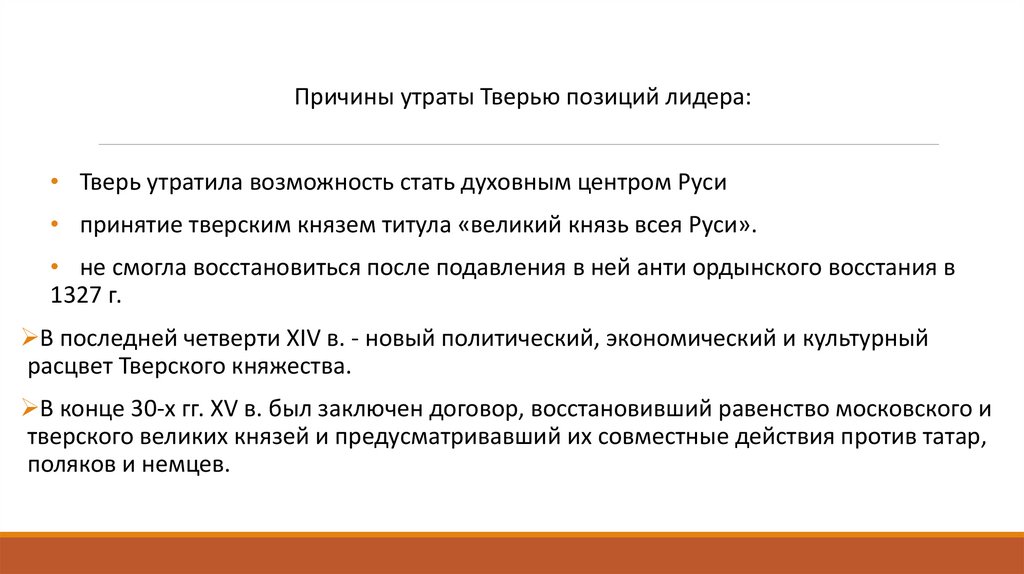 Причины утраты Тверью позиций лидера:

• Тверь утратила возможность стать духовным центром Руси

• принятие тверским князем титула «великий князь всея Руси».

• не смогла восстановиться после подавления в ней анти ордынского восстания в 1327 г.

➢В последней четверти XIV в. - новый политический, экономический и культурный расцвет Тверского княжества.

➢В конце 30-х гг. XV в. был заключен договор, восстановивший равенство московского и тверского великих князей и предусматривавший их совместные действия против татар, поляков и немцев.